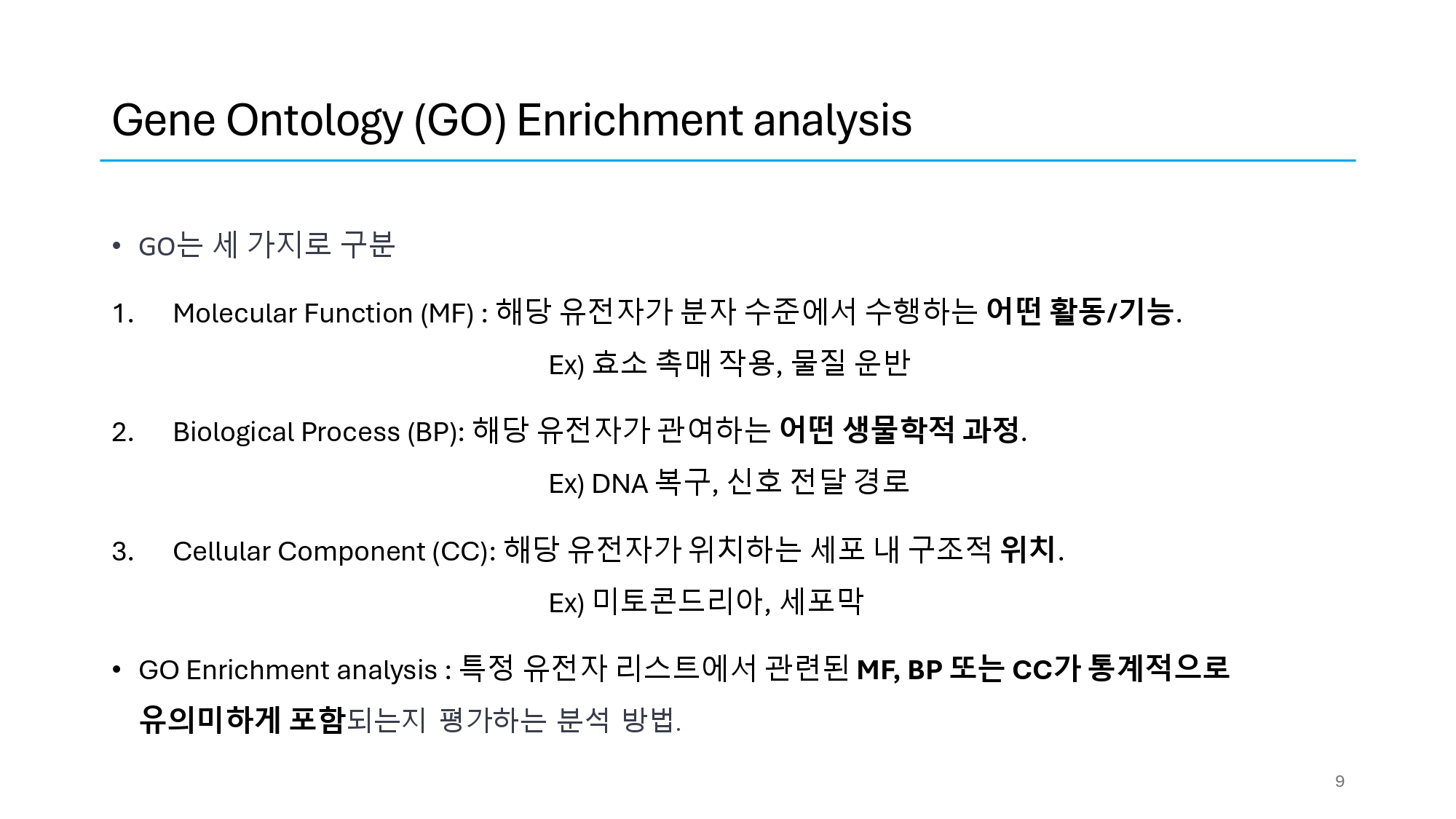 Gene Ontology (GO) Enrichment analysis

• GO는 세 가지로 구분

1. Molecular Function (MF) : 해당 유전자가 분자 수준에서 수행하는 어떤 활동/기능.

Ex) 효소 촉매 작용, 물질 운반

2. Biological Process (BP): 해당 유전자가 관여하는 어떤 생물학적 과정.

Ex) DNA 복구, 신호 전달 경로

3. Cellular Component (CC): 해당 유전자가 위치하는 세포 내 구조적 위치.

Ex) 미토콘드리아, 세포막

• GO Enrichment analysis : 특정 유전자 리스트에서 관련된 MF, BP 또는 CC가 통계적으로 유의미하게 포함되는지 평가하는 분석 방법.

9